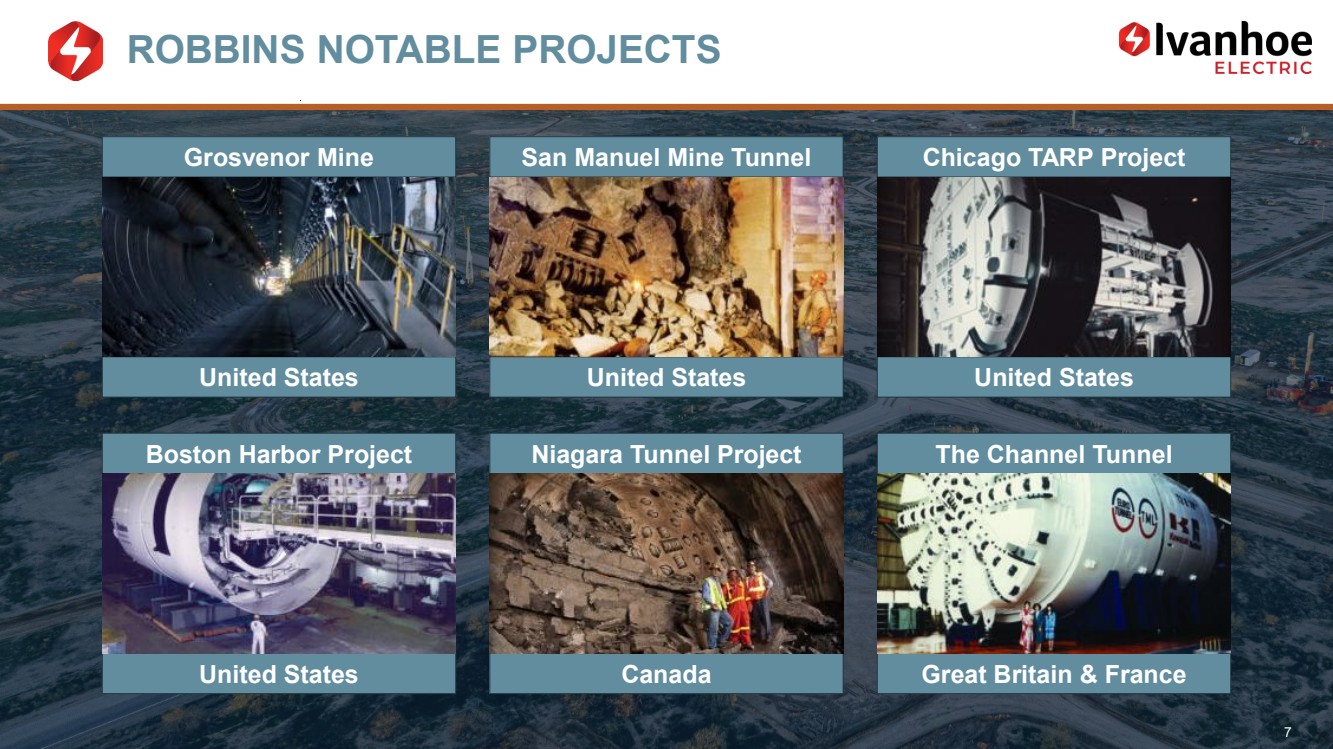 ROBBINS NOTABLE PROJECTS

Ivanhoe ELECTRIC

Grosvenor Mine

United States

San Manuel Mine Tunnel

United States

Chicago TARP Project

United States

Boston Harbor Project

United States

Niagara Tunnel Project

Canada

The Channel Tunnel

Great Britain & France

7